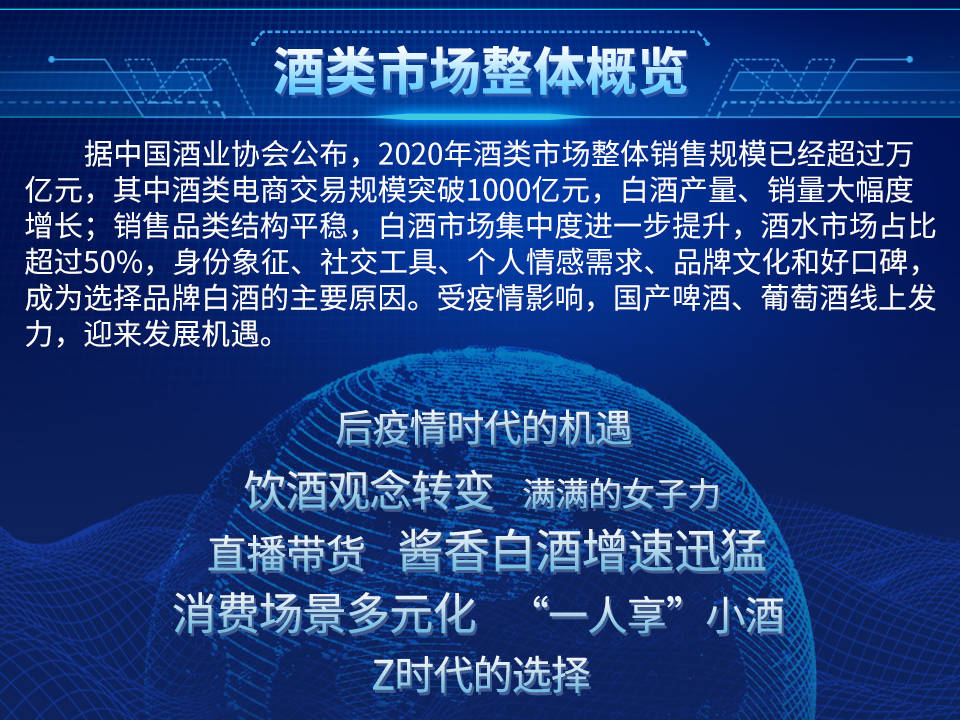 酒类市场整体概览

据中国酒业协会公布，2020年酒类市场整体销售规模已经超过万亿元，其中酒类电商交易规模突破1000亿元，白酒产量、销量大幅度增长；销售品类结构平稳，白酒市场集中度进一步提升，酒水市场占比超过50%，身份象征、社交工具、个人情感需求、品牌文化和好口碑，成为选择品牌白酒的主要原因。受疫情影响，国产啤酒、葡萄酒线上发力，迎来发展机遇。

后疫情时代的机遇

饮酒观念转变　满满的女子力

直播带货　酱香白酒增速迅猛

消费场景多元化　“一人享”小酒

Z时代的选择